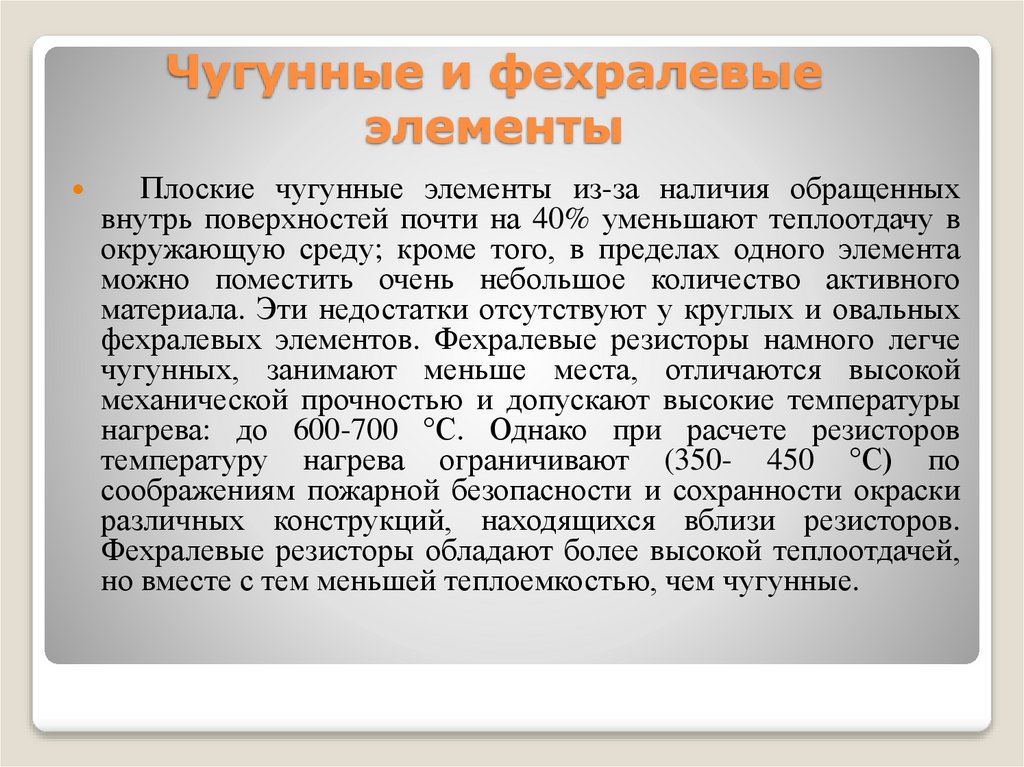 Чугунные и фехралевые элементы

Плоские чугунные элементы из-за наличия обращенных внутрь поверхностей почти на 40% уменьшают теплоотдачу в окружающую среду; кроме того, в пределах одного элемента можно поместить очень небольшое количество активного материала. Эти недостатки отсутствуют у круглых и овальных фехралевых элементов. Фехралевые резисторы намного легче чугунных, занимают меньше места, отличаются высокой механической прочностью и допускают высокие температуры нагрева: до 600-700 °С. Однако при расчете резисторов температуру нагрева ограничивают (350- 450 °С) по соображениям пожарной безопасности и сохранности окраски различных конструкций, находящихся вблизи резисторов. Фехралевые резисторы обладают более высокой теплоотдачей, но вместе с тем меньшей теплоемкостью, чем чугунные.